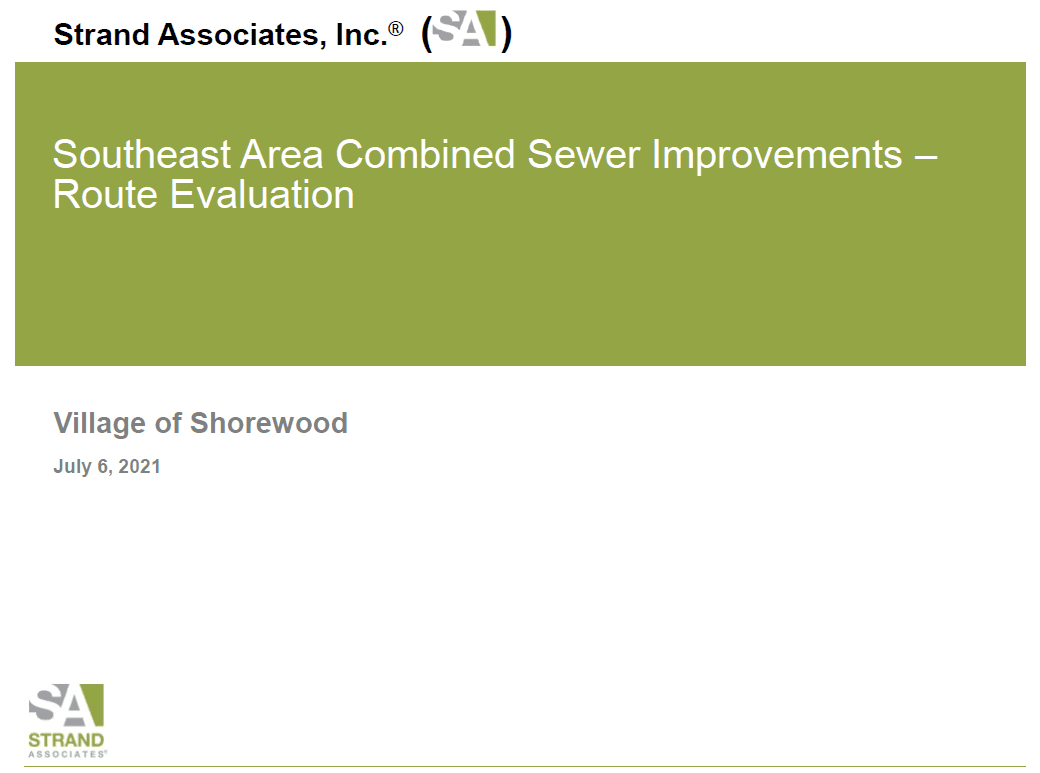 Strand Associates, Inc.® (SA)

Southeast Area Combined Sewer Improvements – Route Evaluation

Village of Shorewood

July 6, 2021

SA
STRAND
ASSOCIATES®